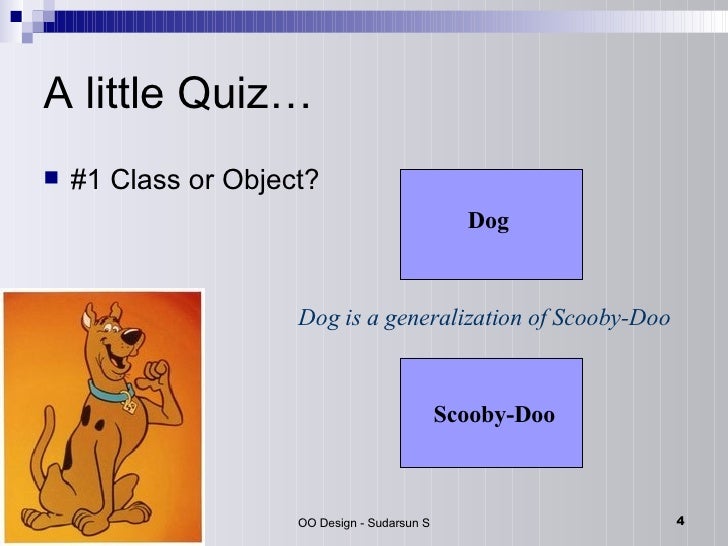 A little Quiz…

#1 Class or Object?

Dog

Dog is a generalization of Scooby-Doo

Scooby-Doo

OO Design - Sudarsun S

4